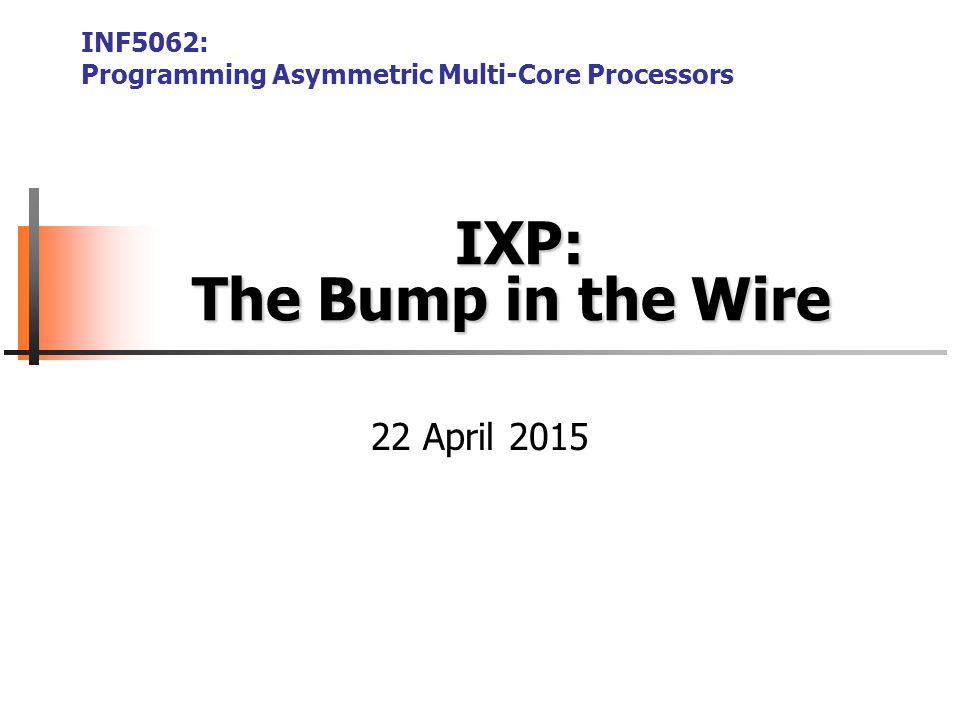 INF5062:
Programming Asymmetric Multi-Core Processors

IXP:
The Bump in the Wire

22 April 2015